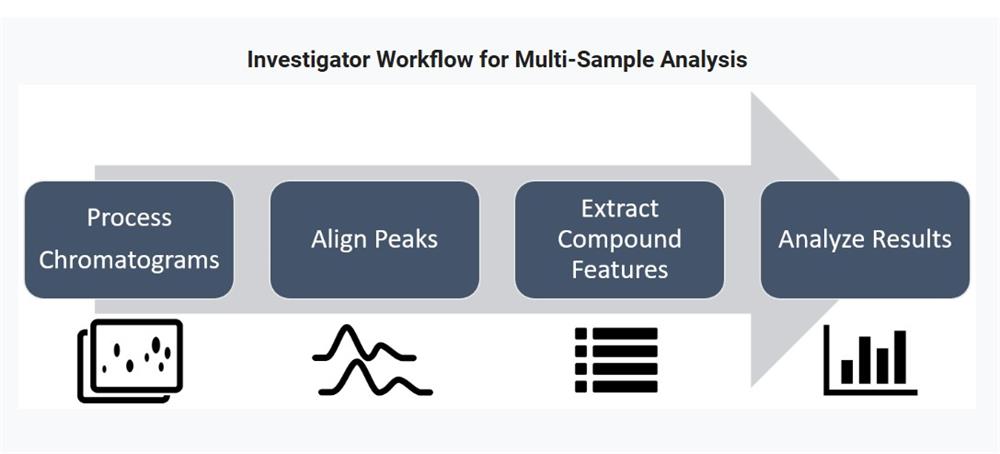 Investigator Workflow for Multi-Sample Analysis

Process Chromatograms

Align Peaks

Extract Compound Features

Analyze Results